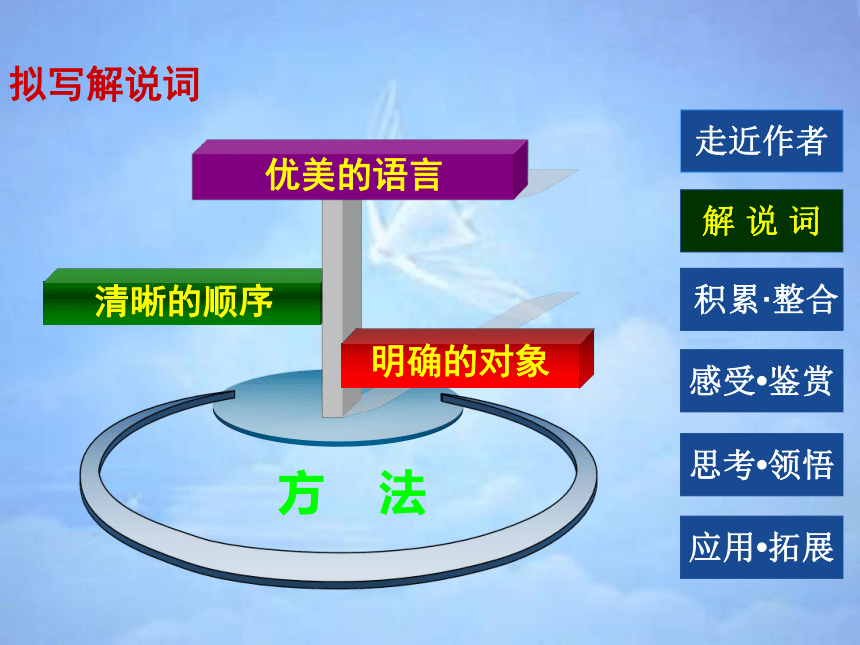 拟写解说词

优美的语言

清晰的顺序

明确的对象

方 法

走近作者

解 说 词

积累·整合

感受•鉴赏

思考•领悟

应用•拓展